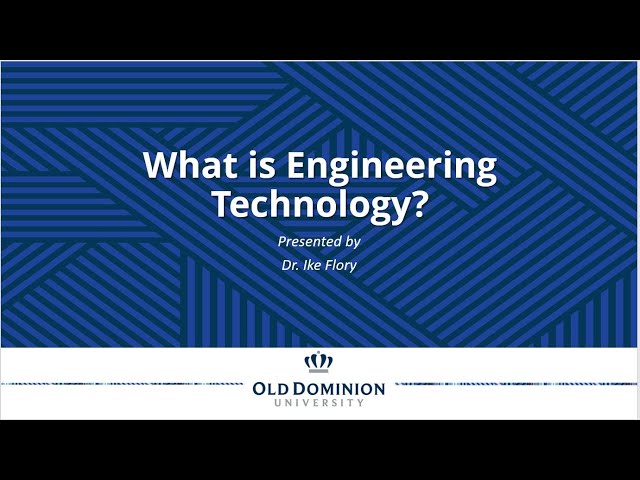 What is Engineering Technology?

Presented by
Dr. Ike Flory

OLD DOMINION
UNIVERSITY